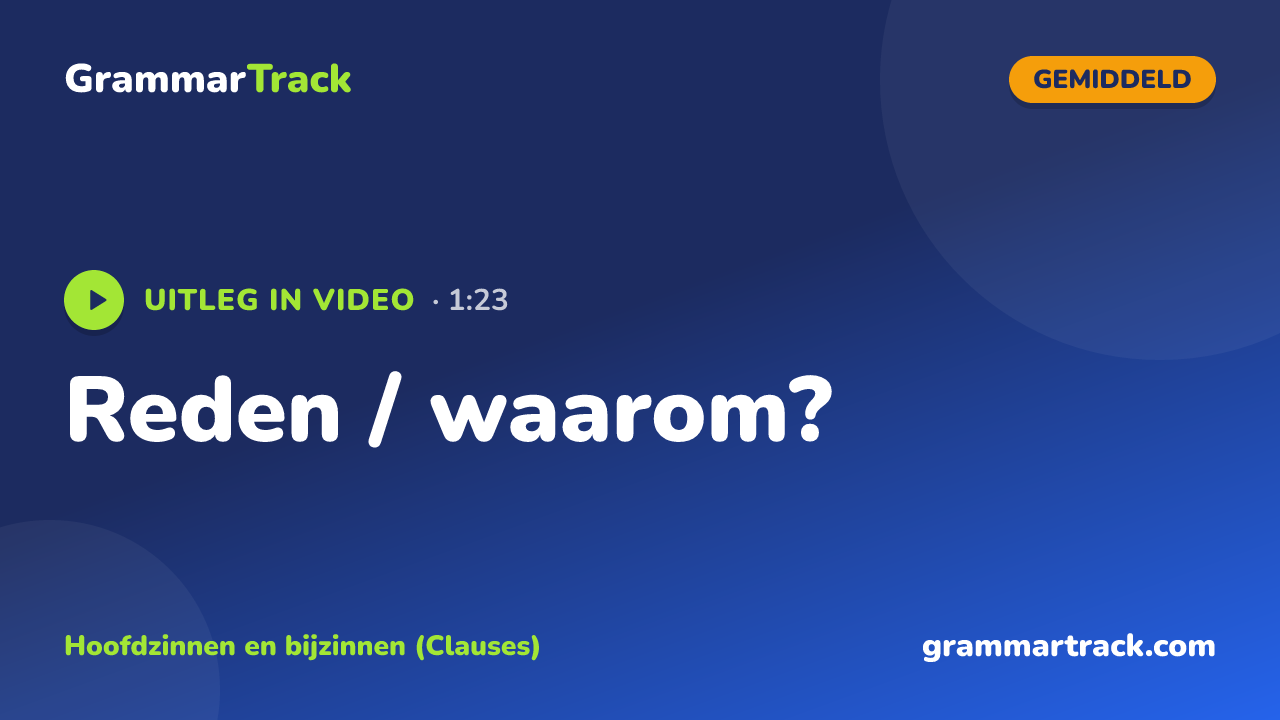 GrammarTrack

GEMIDDELD

UITLEG IN VIDEO · 1:23

Reden / waarom?

Hoofdzinnen en bijzinnen (Clauses)

grammartrack.com